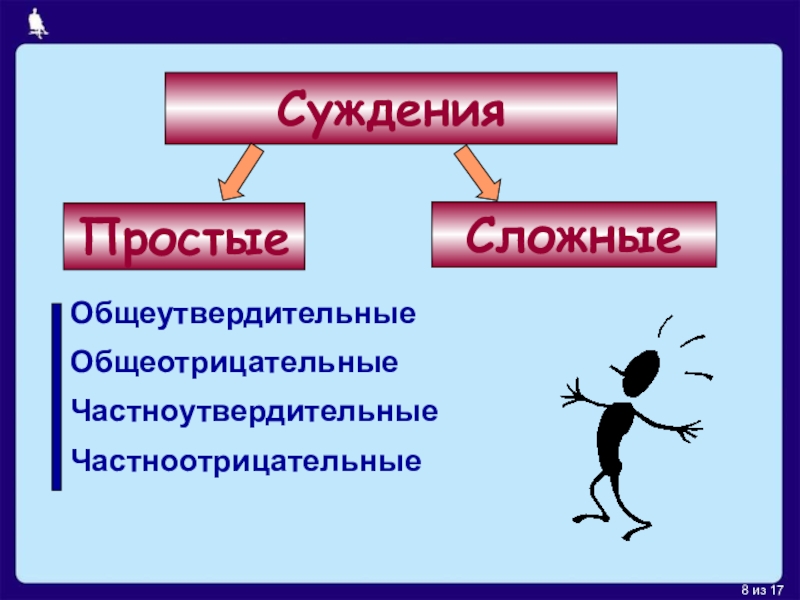 Суждения

Простые

Сложные

Общеутвердительные

Общеотрицательные

Частноутвердительные

Частноотрицательные

8 из 17